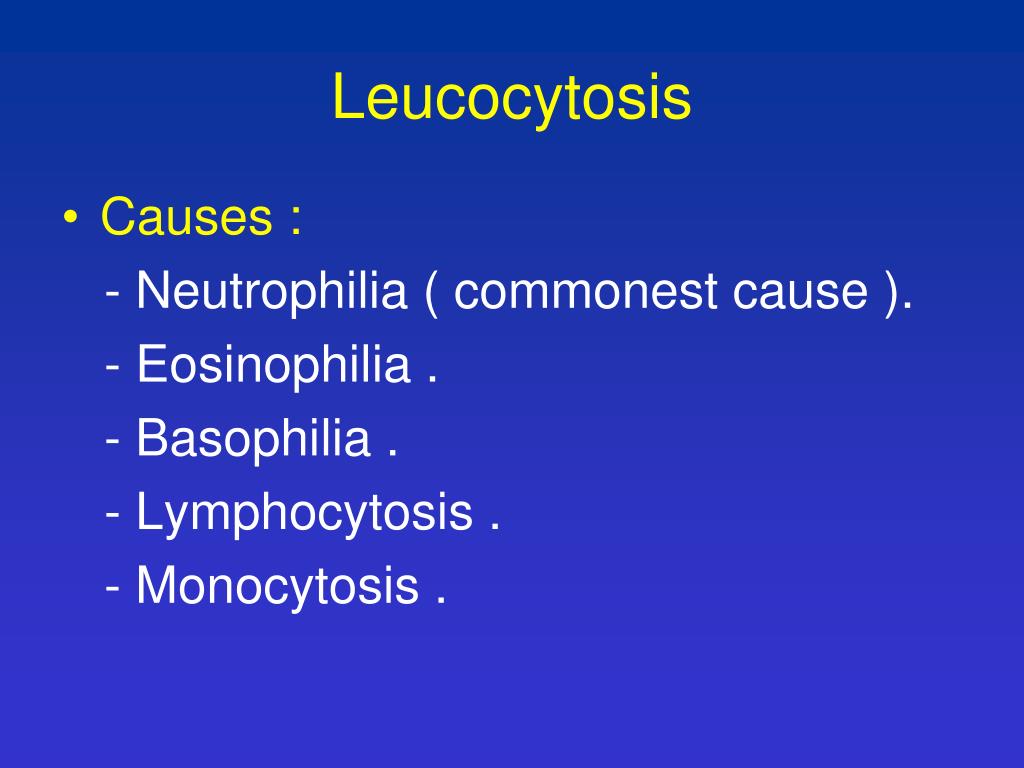 Leucocytosis

• Causes :
- Neutrophilia ( commonest cause ).
- Eosinophilia .
- Basophilia .
- Lymphocytosis .
- Monocytosis .